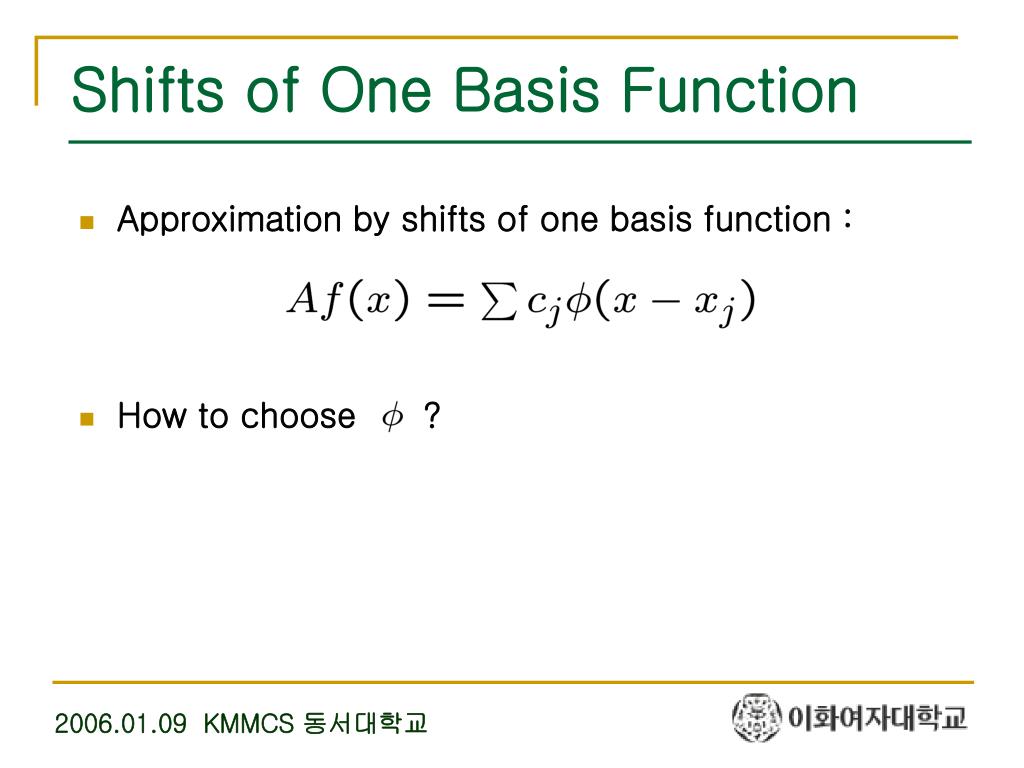 Shifts of One Basis Function

Approximation by shifts of one basis function :

$Af(x) = \sum c_j \phi(x - x_j)$

How to choose $\phi$ ?

2006.01.09 KMMCS 동서대학교

이화여자대학교